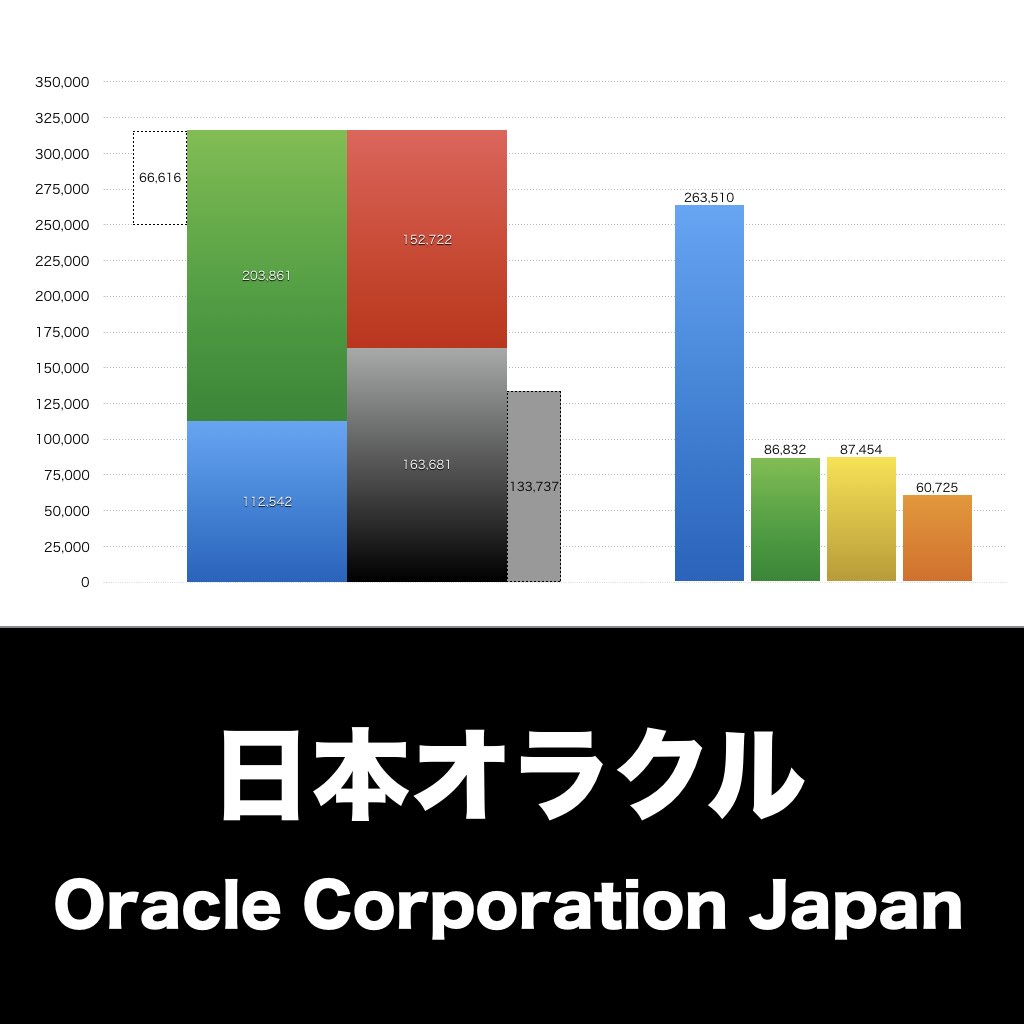 350,000
325,000
300,000
275,000
250,000
225,000
200,000
175,000
150,000
125,000
100,000
75,000
50,000
25,000
0

66,616
203,861
112,542
152,722
163,681
133,737

263,510
86,832
87,454
60,725

日本オラクル
Oracle Corporation Japan